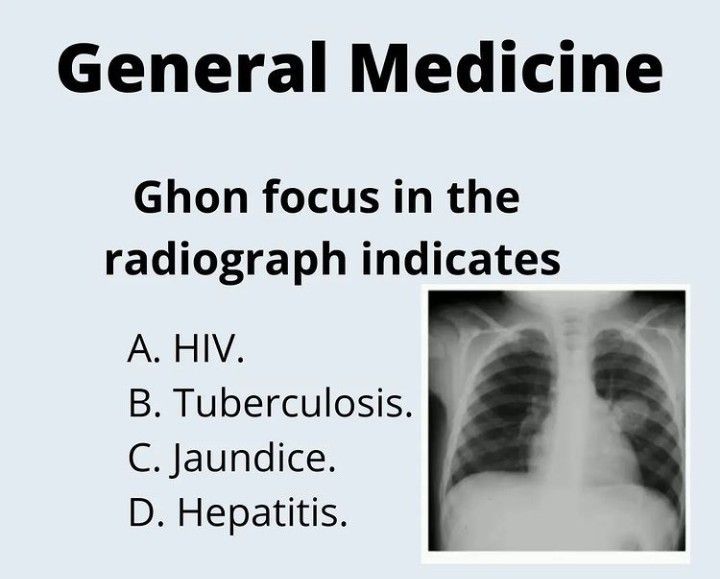 General Medicine

Ghon focus in the radiograph indicates

A. HIV.
B. Tuberculosis.
C. Jaundice.
D. Hepatitis.